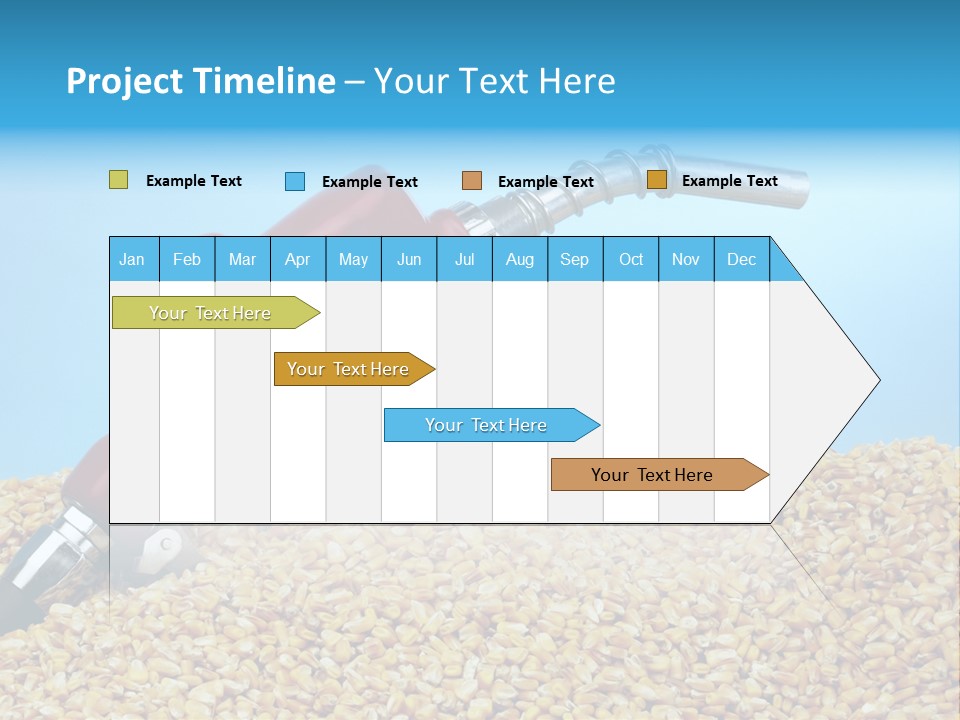 Project Timeline – Your Text Here

Example Text
Example Text
Example Text
Example Text

| Jan | Feb | Mar | Apr | May | Jun | Jul | Aug | Sep | Oct | Nov | Dec |
|---|---|---|---|---|---|---|---|---|---|---|---|

Your Text Here
Your Text Here
Your Text Here
Your Text Here